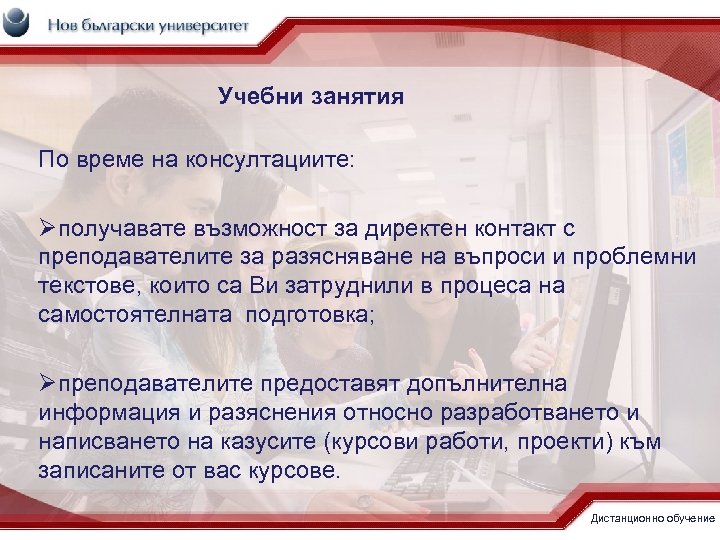 Нов български университет

Учебни занятия

По време на консултациите:

➢получавате възможност за директен контакт с преподавателите за разясняване на въпроси и проблемни текстове, които са Ви затруднили в процеса на самостоятелната подготовка;

➢преподавателите предоставят допълнителна информация и разяснения относно разработването и написването на казусите (курсови работи, проекти) към записаните от вас курсове.

Дистанционно обучение